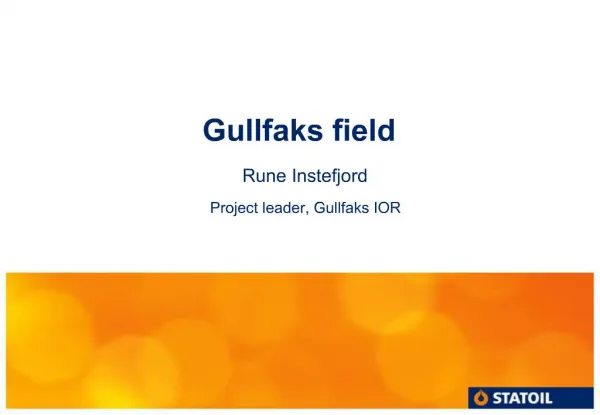 Gullfaks field

Rune Instefjord

Project leader, Gullfaks IOR

STATOIL